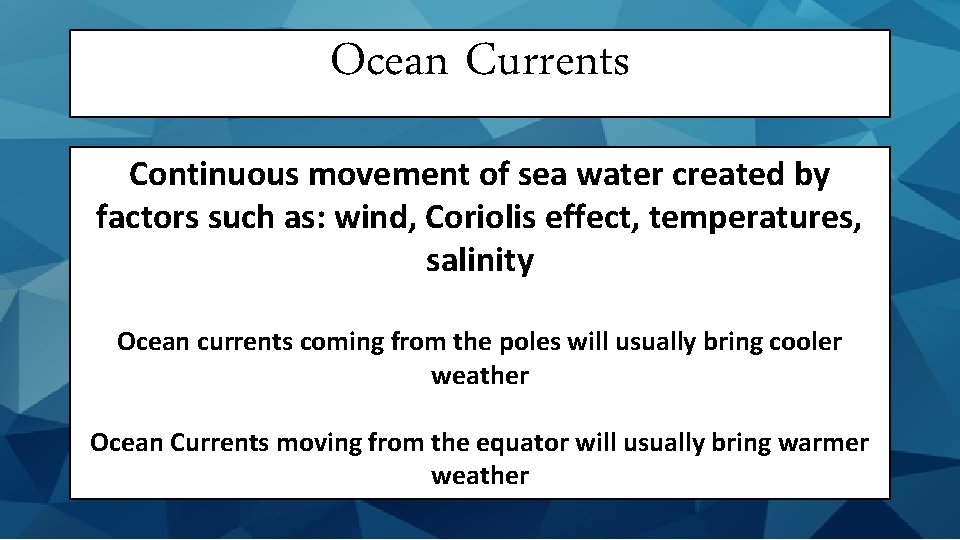 Ocean Currents

Continuous movement of sea water created by factors such as: wind, Coriolis effect, temperatures, salinity

Ocean currents coming from the poles will usually bring cooler weather

Ocean Currents moving from the equator will usually bring warmer weather